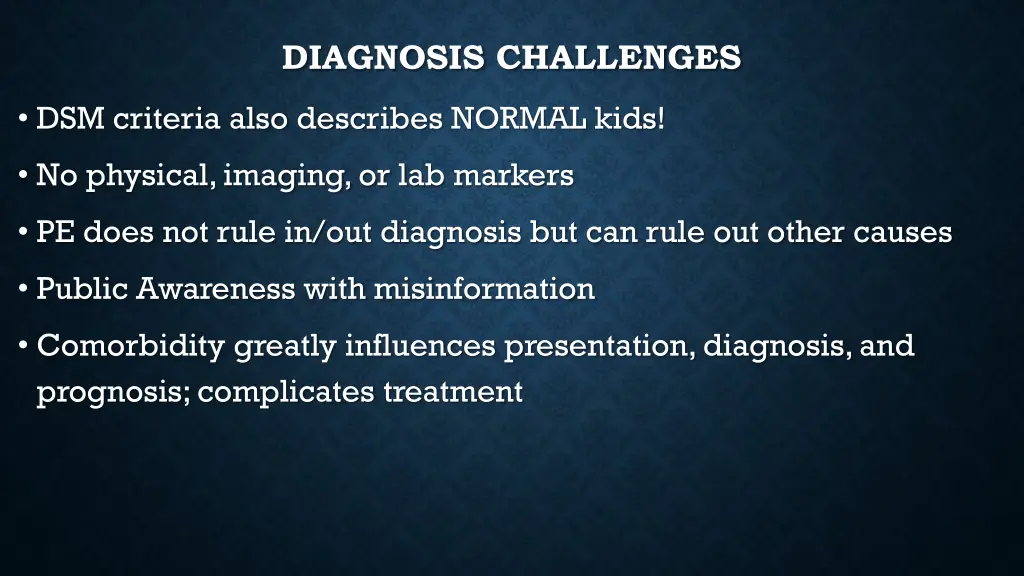 DIAGNOSIS CHALLENGES

• DSM criteria also describes NORMAL kids!

• No physical, imaging, or lab markers

• PE does not rule in/out diagnosis but can rule out other causes

• Public Awareness with misinformation

• Comorbidity greatly influences presentation, diagnosis, and prognosis; complicates treatment